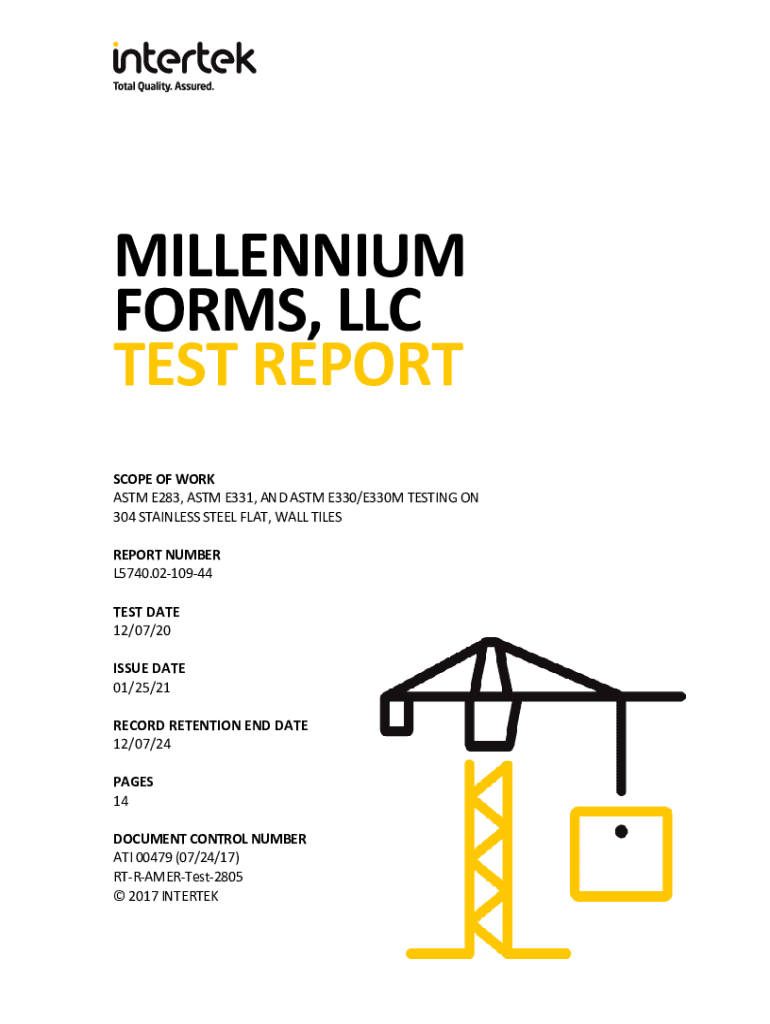 intertek
Total Quality. Assured.

MILLENNIUM FORMS, LLC
TEST REPORT

SCOPE OF WORK
ASTM E283, ASTM E331, AND ASTM E330/E330M TESTING ON 304 STAINLESS STEEL FLAT, WALL TILES

REPORT NUMBER
L5740.02-109-44

TEST DATE
12/07/20

ISSUE DATE
01/25/21

RECORD RETENTION END DATE
12/07/24

PAGES
14

DOCUMENT CONTROL NUMBER
ATI 00479 (07/24/17)
RT-R-AMER-Test-2805
© 2017 INTERTEK